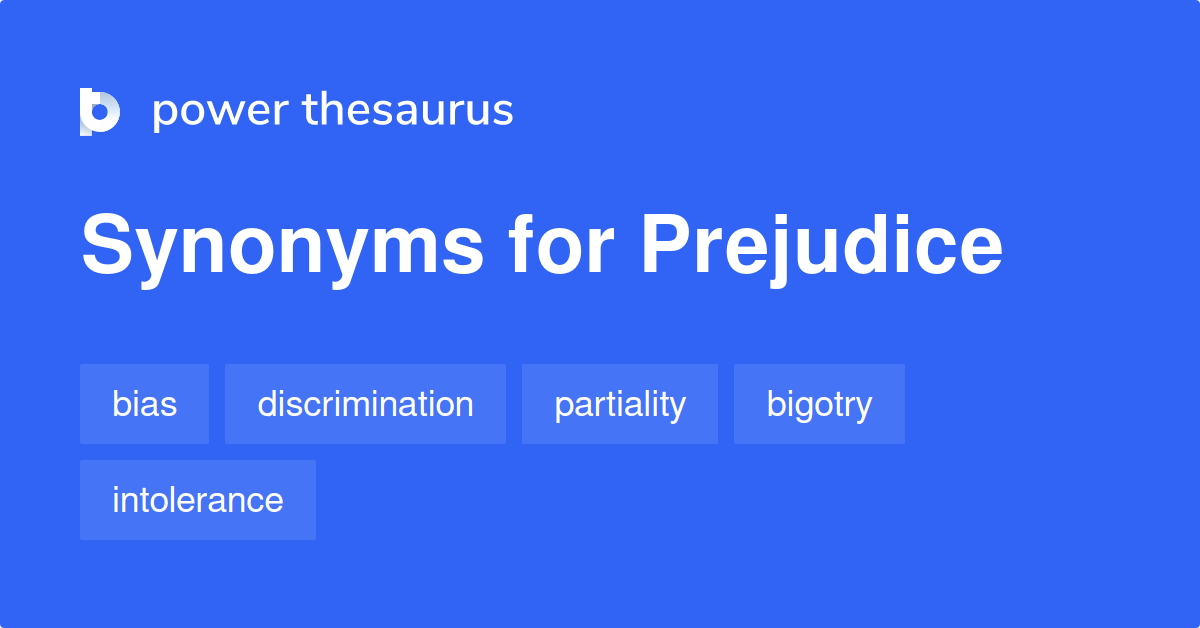 power thesaurus

Synonyms for Prejudice

bias discrimination partiality bigotry intolerance